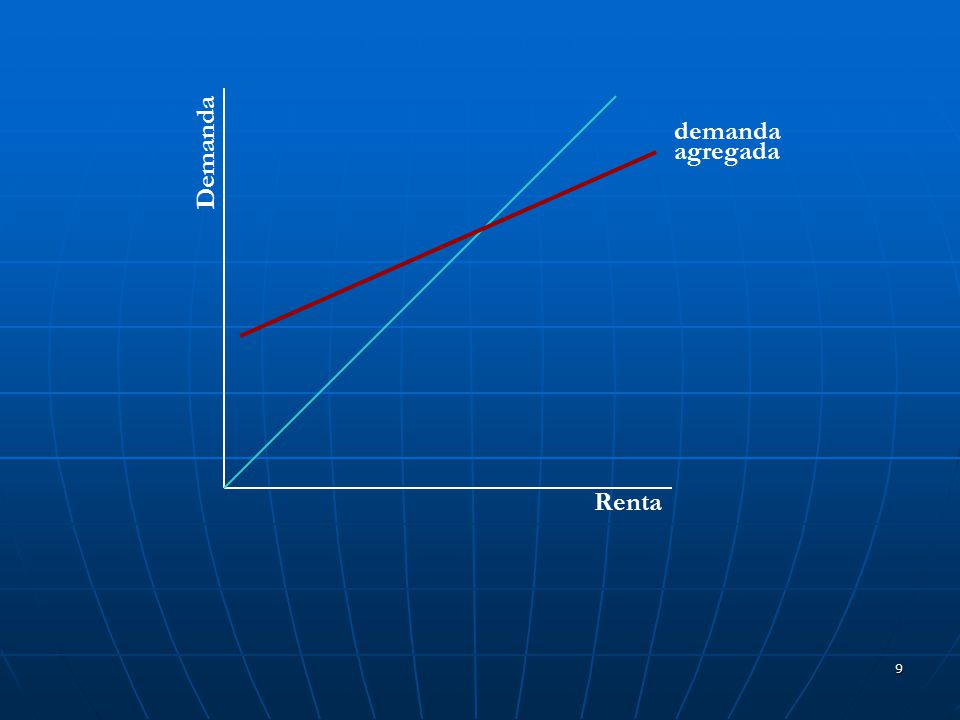 Demanda

demanda agregada

Renta

9